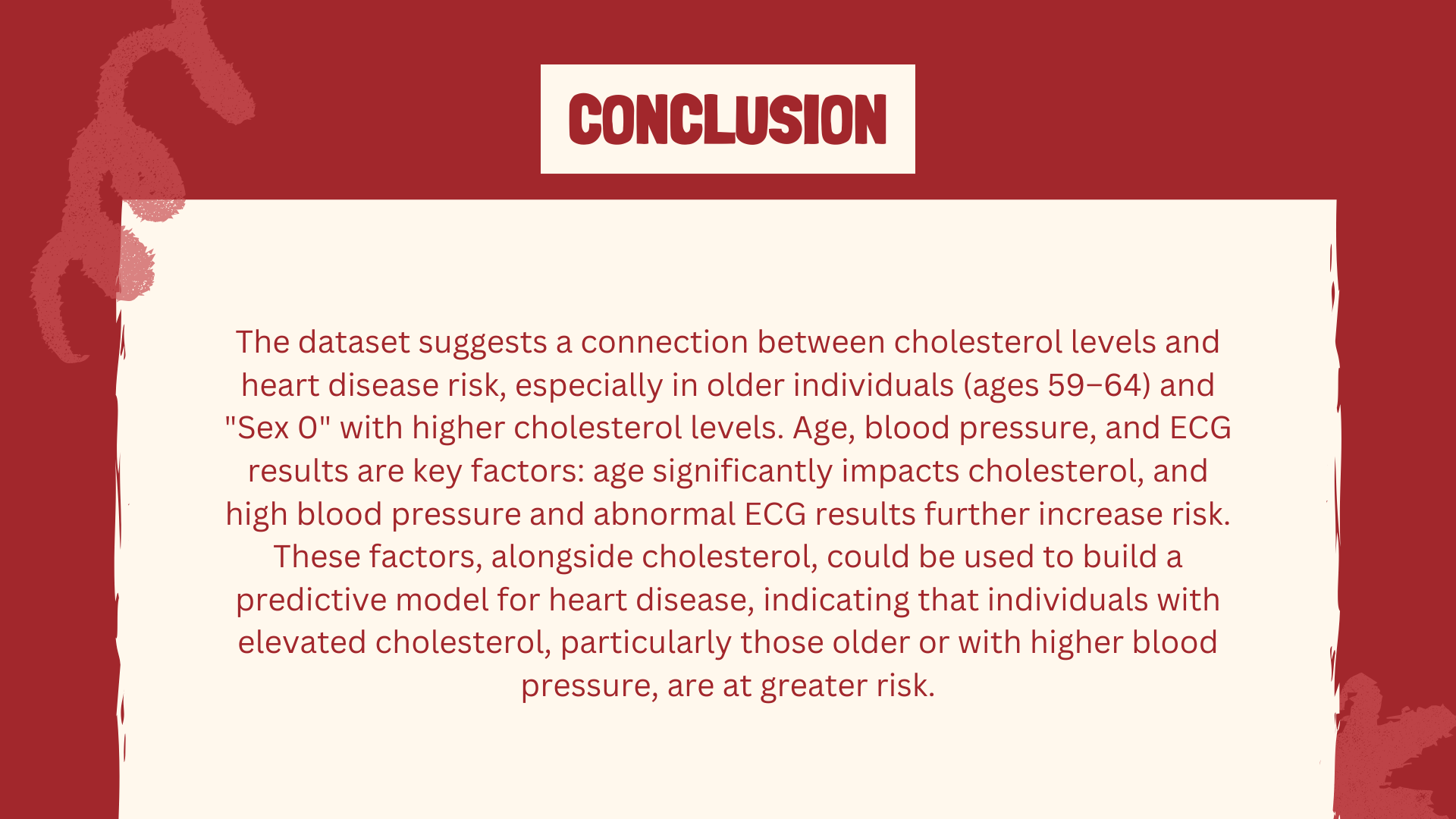 CONCLUSION

The dataset suggests a connection between cholesterol levels and heart disease risk, especially in older individuals (ages 59–64) and "Sex 0" with higher cholesterol levels. Age, blood pressure, and ECG results are key factors: age significantly impacts cholesterol, and high blood pressure and abnormal ECG results further increase risk. These factors, alongside cholesterol, could be used to build a predictive model for heart disease, indicating that individuals with elevated cholesterol, particularly those older or with higher blood pressure, are at greater risk.